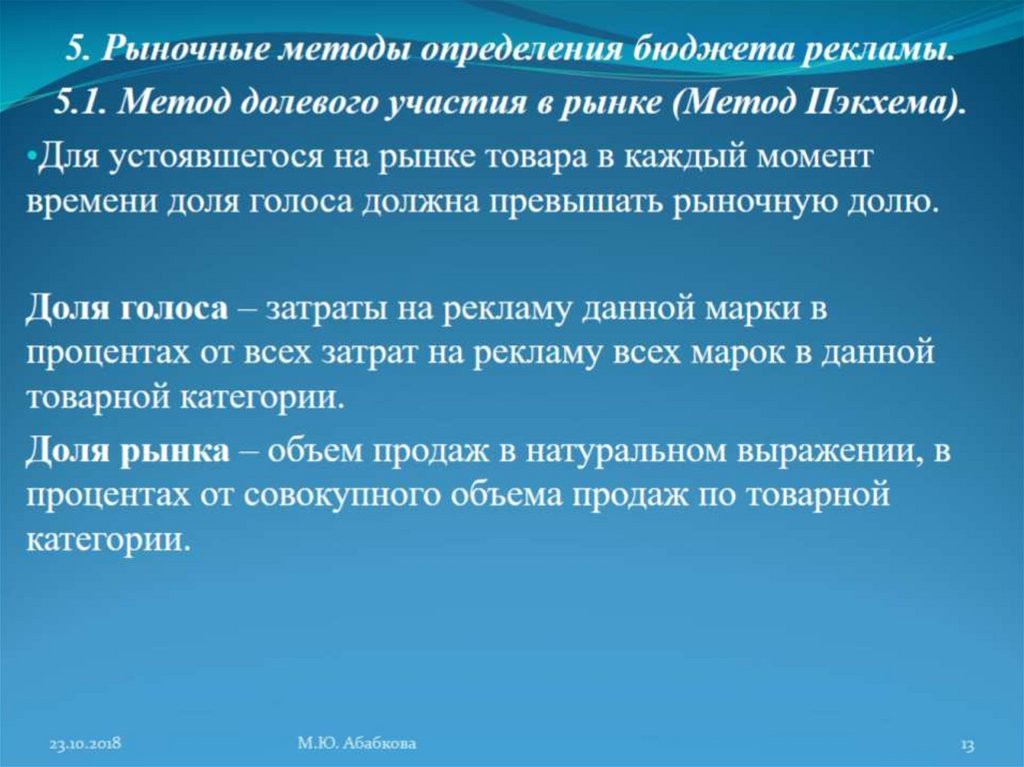 5. Рыночные методы определения бюджета рекламы.

5.1. Метод долевого участия в рынке (Метод Пэкхема).

•Для устоявшегося на рынке товара в каждый момент времени доля голоса должна превышать рыночную долю.

Доля голоса – затраты на рекламу данной марки в процентах от всех затрат на рекламу всех марок в данной товарной категории.

Доля рынка – объем продаж в натуральном выражении, в процентах от совокупного объема продаж по товарной категории.

23.10.2018

М.Ю. Абабкова

13